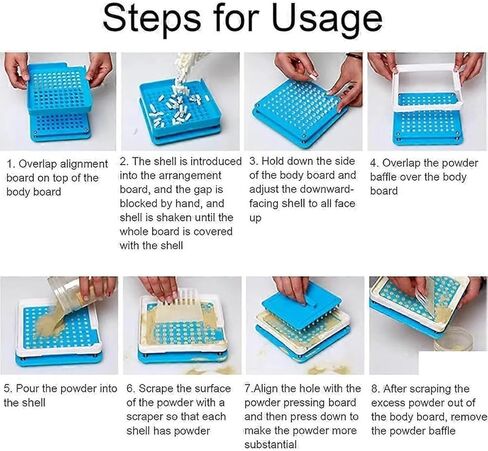 Steps for Usage

1. Overlap alignment board on top of the body board

2. The shell is introduced into the arrangement board, and the gap is blocked by hand, and shell is shaken until the whole board is covered with the shell

3. Hold down the side of the body board and adjust the downward-facing shell to all face up

4. Overlap the powder baffle over the body board

5. Pour the powder into the shell

6. Scrape the surface of the powder with a scraper so that each shell has powder

7.Align the hole with the powder pressing board and then press down to make the powder more substantial

8. After scraping the excess powder out of the body board, remove the powder baffle